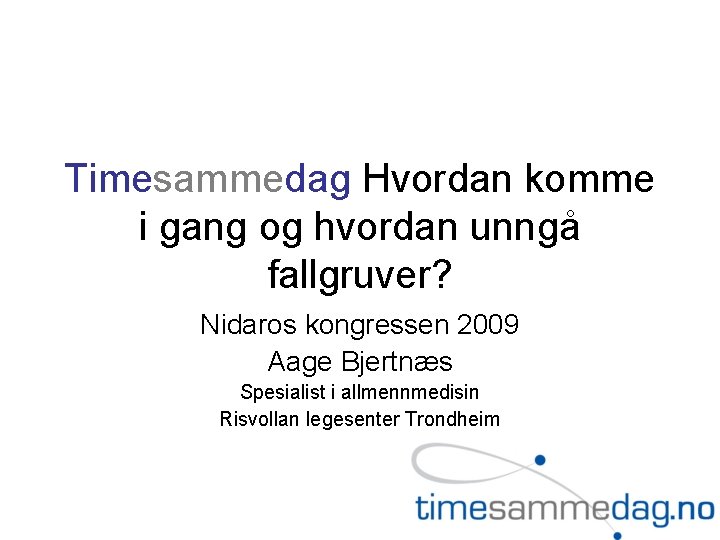 Timesammedag Hvordan komme i gang og hvordan unngå fallgruver?

Nidaros kongressen 2009

Aage Bjertnæs

Spesialist i allmennmedisin

Risvollan legesenter Trondheim

timesammedag.no